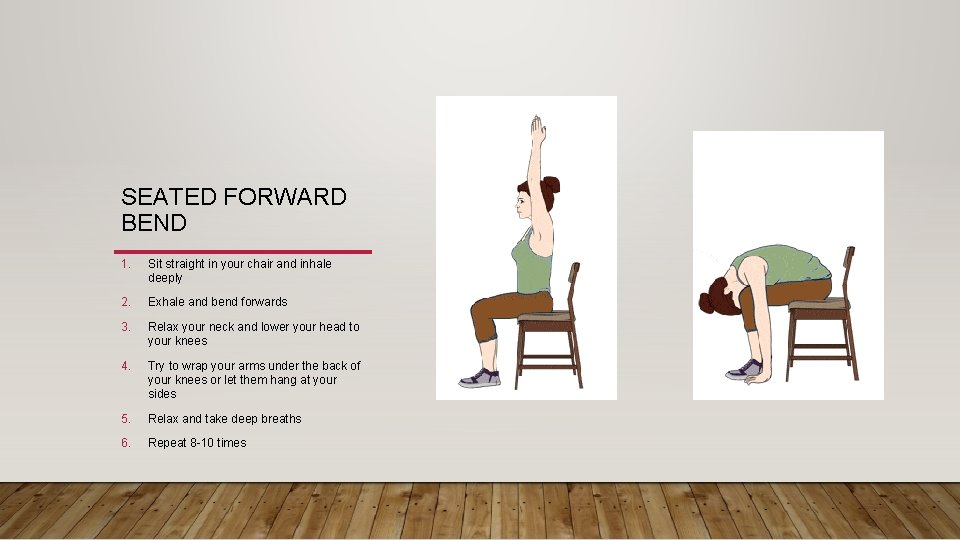 SEATED FORWARD BEND

1. Sit straight in your chair and inhale deeply
2. Exhale and bend forwards
3. Relax your neck and lower your head to your knees
4. Try to wrap your arms under the back of your knees or let them hang at your sides
5. Relax and take deep breaths
6. Repeat 8-10 times